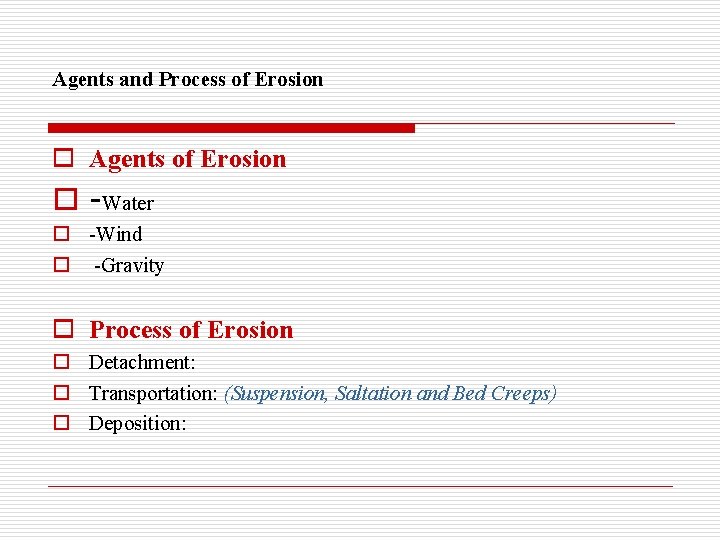 Agents and Process of Erosion

Agents of Erosion

-Water

-Wind

-Gravity

Process of Erosion

Detachment:

Transportation: (Suspension, Saltation and Bed Creeps)

Deposition: